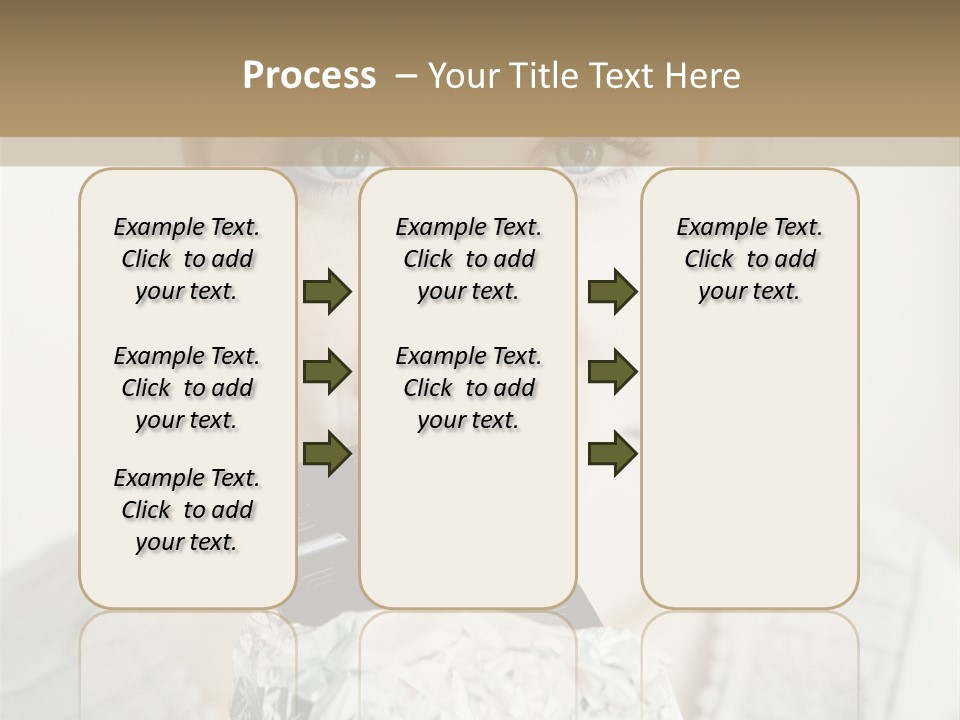 Process – Your Title Text Here

Example Text. Click to add your text.

Example Text. Click to add your text.

Example Text. Click to add your text.

Example Text. Click to add your text.

Example Text. Click to add your text.

Example Text. Click to add your text.